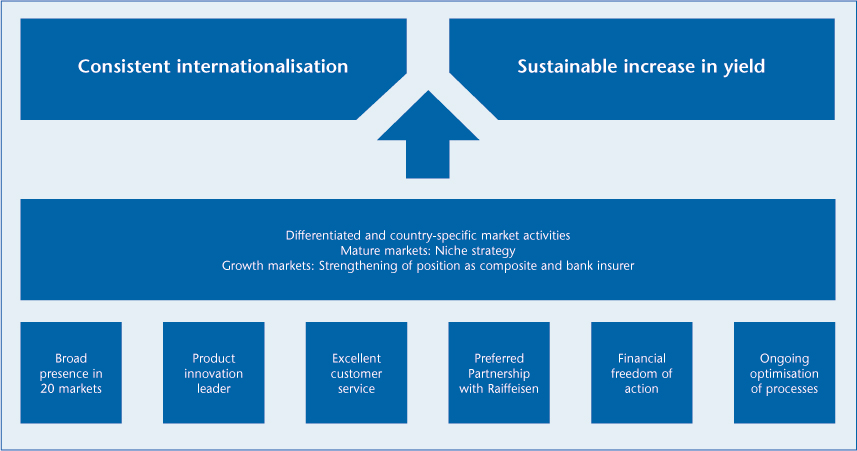 Consistent internationalisation

Sustainable increase in yield

Differentiated and country-specific market activities
Mature markets: Niche strategy
Growth markets: Strengthening of position as composite and bank insurer

Broad presence in 20 markets

Product innovation leader

Excellent customer service

Preferred Partnership with Raiffeisen

Financial freedom of action

Ongoing optimisation of processes